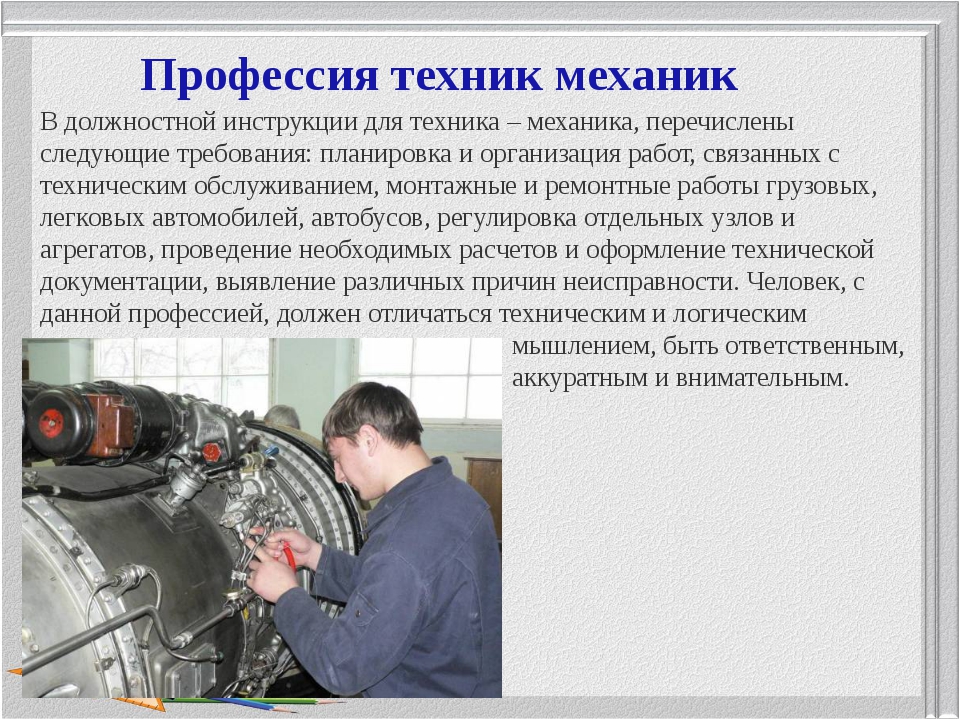 Профессия техник механик

В должностной инструкции для техника – механика, перечислены следующие требования: планировка и организация работ, связанных с техническим обслуживанием, монтажные и ремонтные работы грузовых, легковых автомобилей, автобусов, регулировка отдельных узлов и агрегатов, проведение необходимых расчетов и оформление технической документации, выявление различных причин неисправности. Человек, с данной профессией, должен отличаться техническим и логическим мышлением, быть ответственным, аккуратным и внимательным.